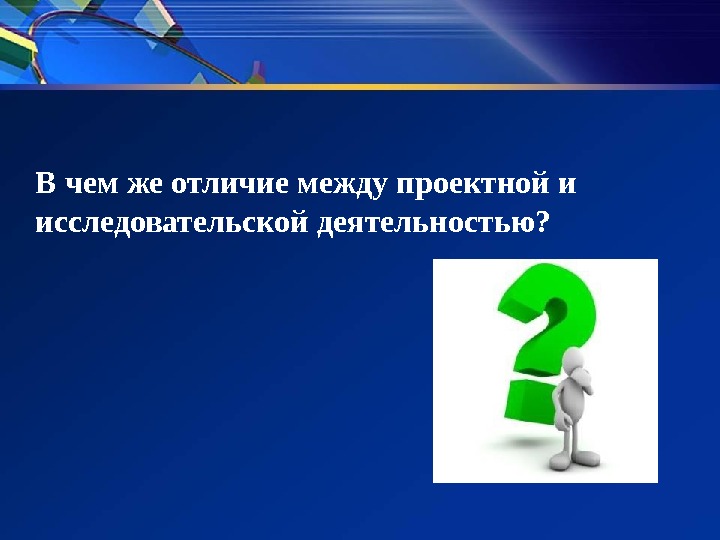 В чем же отличие между проектной и исследовательской деятельностью?